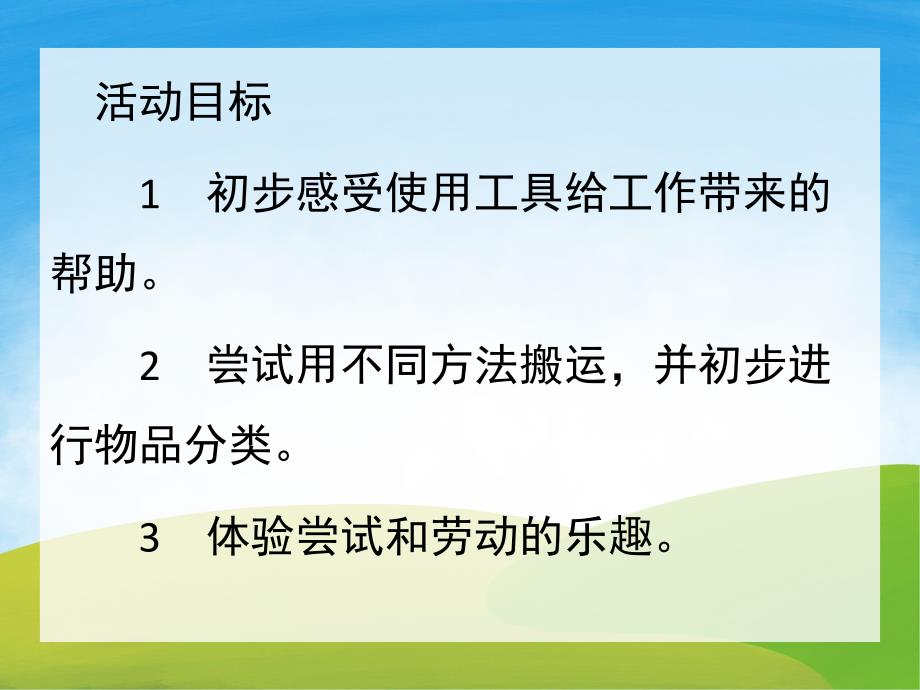 活动目标

1　初步感受使用工具给工作带来的帮助。

2　尝试用不同方法搬运，并初步进行物品分类。

3　体验尝试和劳动的乐趣。